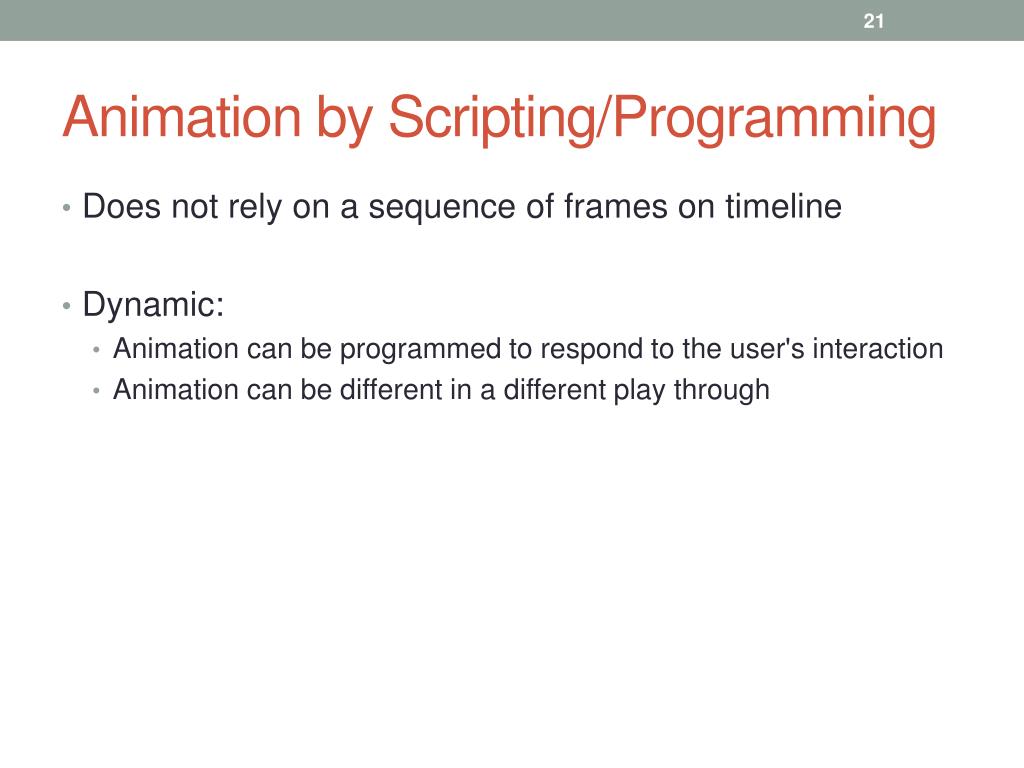 21

Animation by Scripting/Programming

• Does not rely on a sequence of frames on timeline

• Dynamic:
  • Animation can be programmed to respond to the user's interaction
  • Animation can be different in a different play through